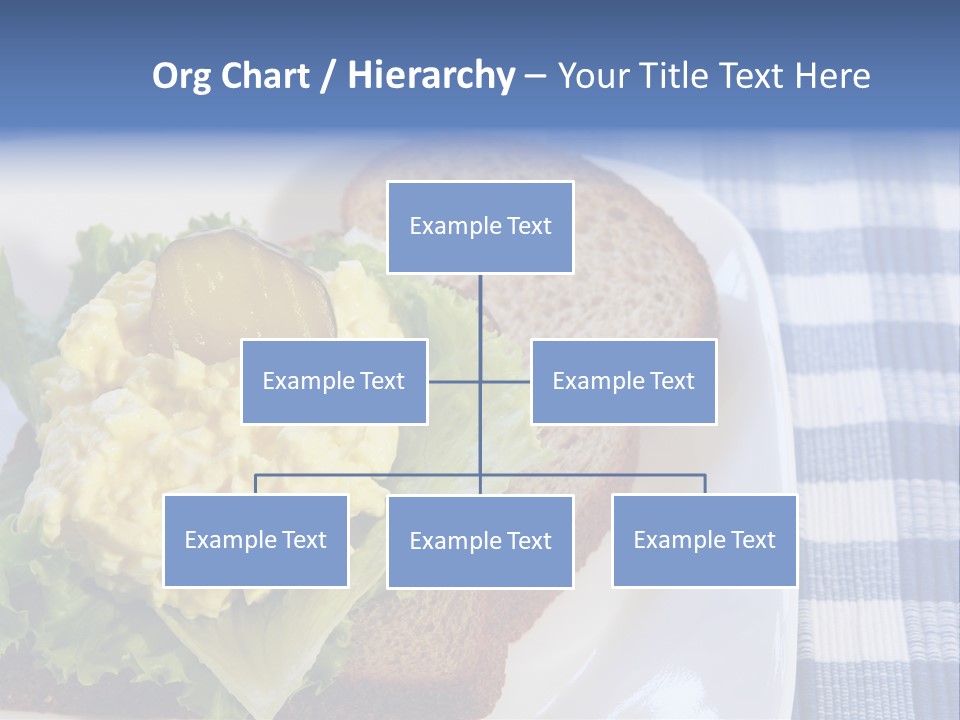 Org Chart / Hierarchy – Your Title Text Here

Example Text

Example Text

Example Text

Example Text

Example Text

Example Text